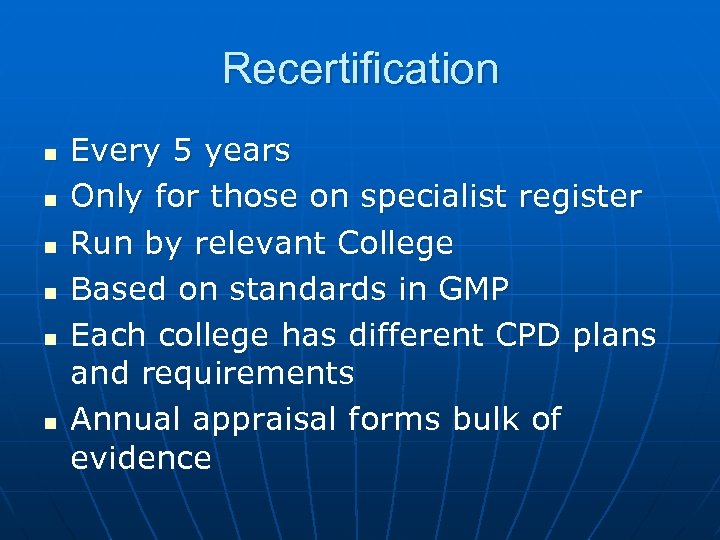 Recertification

- Every 5 years
- Only for those on specialist register
- Run by relevant College
- Based on standards in GMP
- Each college has different CPD plans and requirements
- Annual appraisal forms bulk of evidence